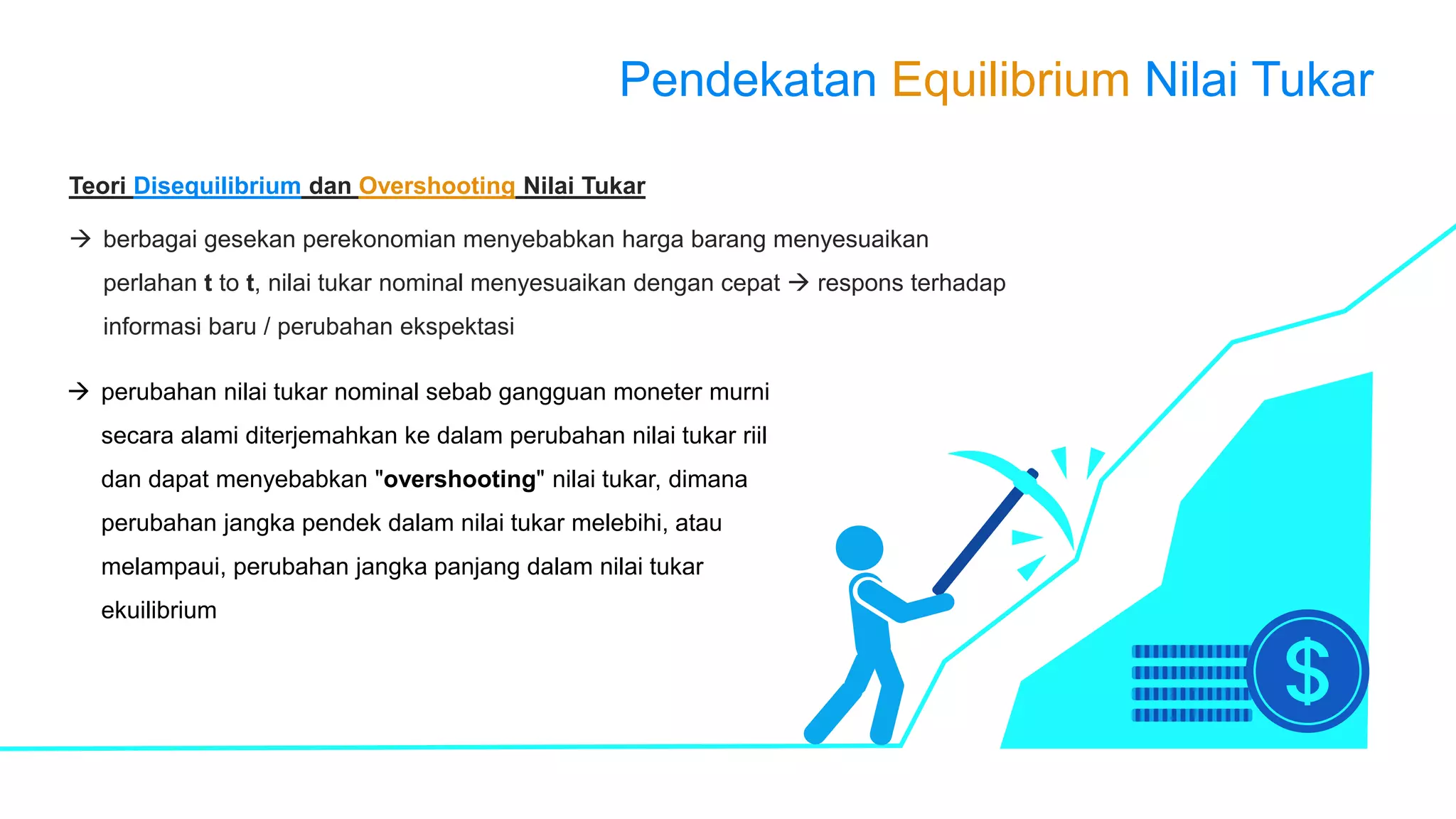 Pendekatan Equilibrium Nilai Tukar

Teori Disequilibrium dan Overshooting Nilai Tukar

→ berbagai gesekan perekonomian menyebabkan harga barang menyesuaikan perlahan t to t, nilai tukar nominal menyesuaikan dengan cepat → respons terhadap informasi baru / perubahan ekspektasi

→ perubahan nilai tukar nominal sebab gangguan moneter murni secara alami diterjemahkan ke dalam perubahan nilai tukar riil dan dapat menyebabkan "overshooting" nilai tukar, dimana perubahan jangka pendek dalam nilai tukar melebihi, atau melampaui, perubahan jangka panjang dalam nilai tukar ekuilibrium

$